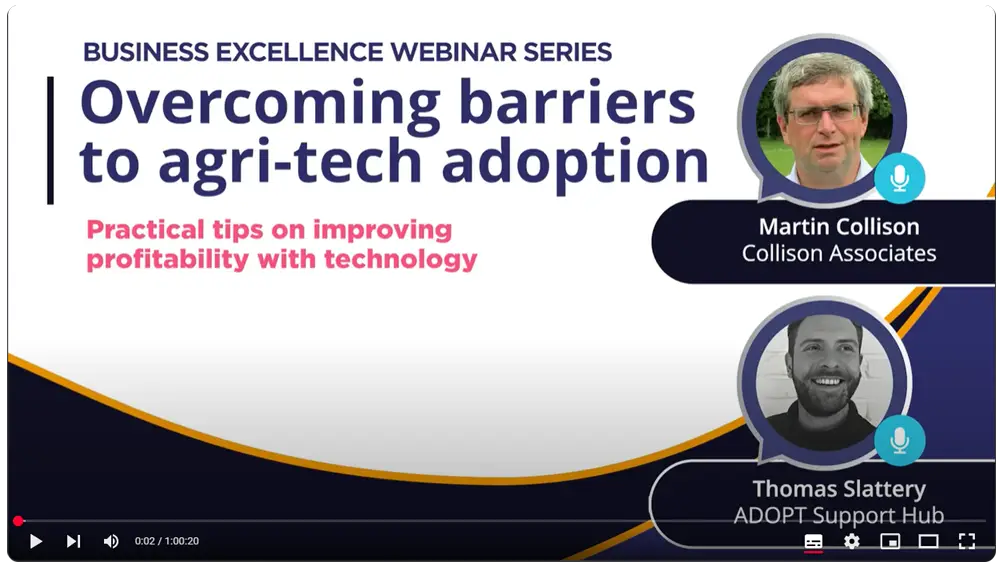 BUSINESS EXCELLENCE WEBINAR SERIES

Overcoming barriers to agri-tech adoption

Practical tips on improving profitability with technology

Martin Collison
Collison Associates

Thomas Slattery
ADOPT Support Hub

0:02 / 1:00:20